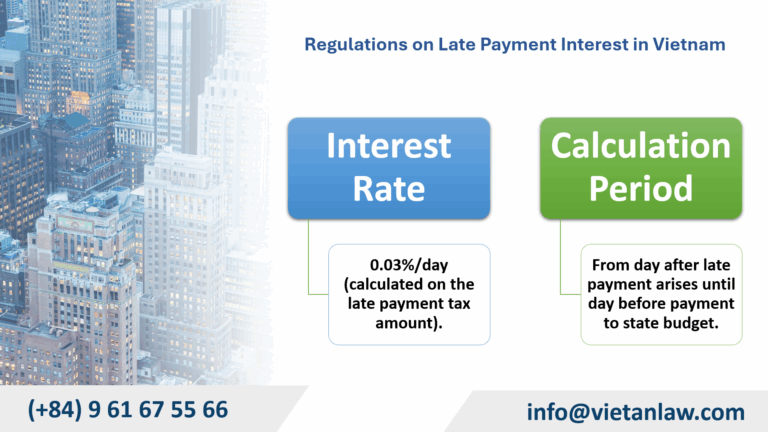 Regulations on Late Payment Interest in Vietnam

Interest Rate

0.03%/day (calculated on the late payment tax amount).

Calculation Period

From day after late payment arises until day before payment to state budget.

(+84) 9 61 67 55 66

info@vietanlaw.com